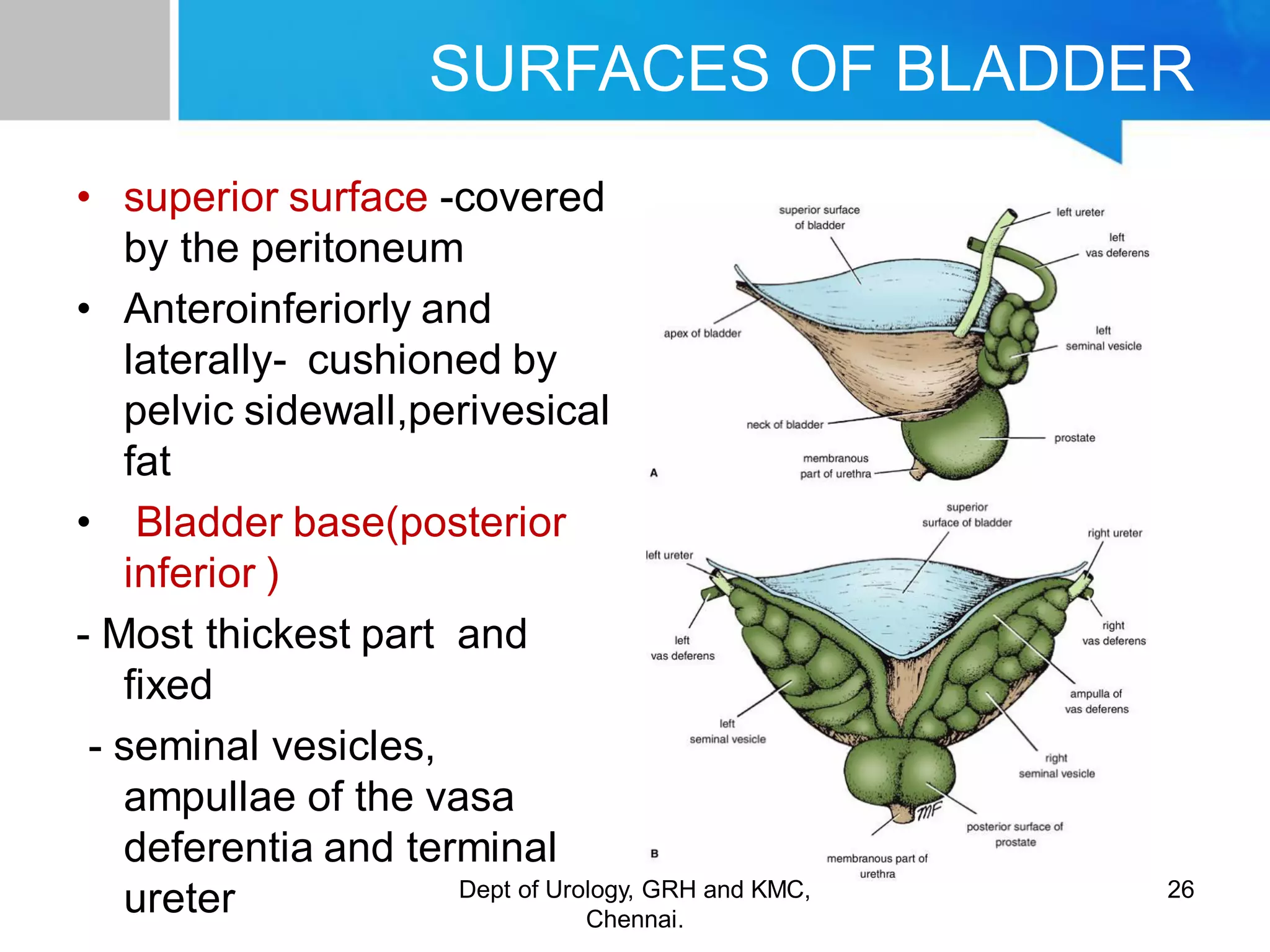 SURFACES OF BLADDER

• superior surface -covered by the peritoneum

• Anteroinferiorly and laterally- cushioned by pelvic sidewall,perivesical fat

• Bladder base(posterior inferior )

- Most thickest part and fixed

- seminal vesicles, ampullae of the vasa deferentia and terminal ureter

superior surface of bladder
left ureter
left vas deferens
apex of bladder
left seminal vesicle
neck of bladder
prostate
membranous part of urethra
A

superior surface of bladder
right ureter
left ureter
left vas deferens
right vas deferens
ampulla of vas deferens
left seminal vesicle
right seminal vesicle
MF
posterior surface of prostate
membranous part of urethra
B

Dept of Urology, GRH and KMC, Chennai.

26